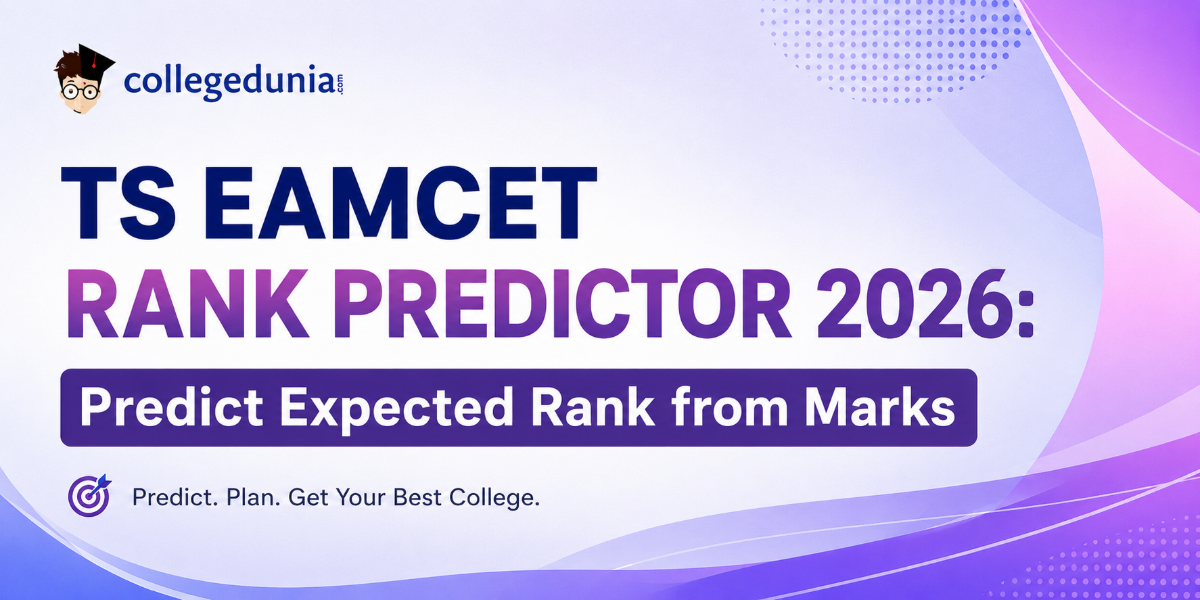 collegedunia.com

TS EAMCET
RANK PREDICTOR 2026:
Predict Expected Rank from Marks

Predict. Plan. Get Your Best College.